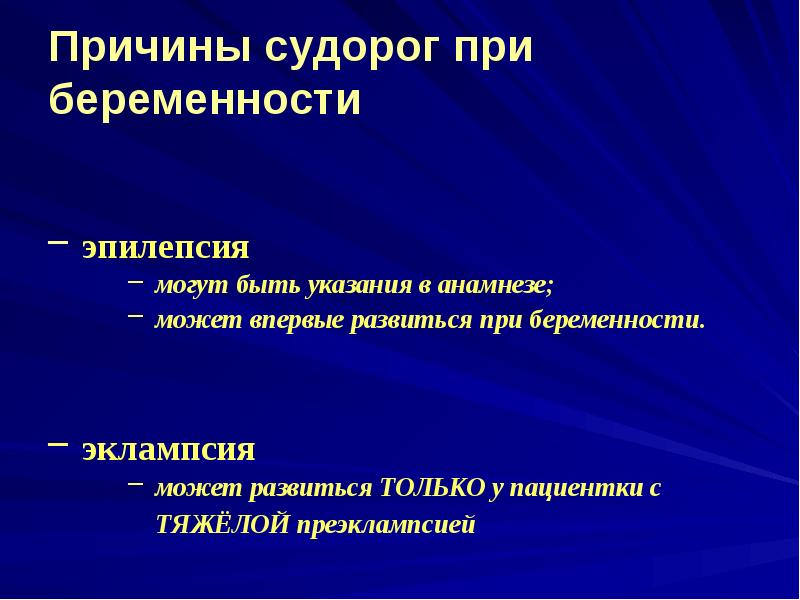 Причины судорог при беременности

– эпилепсия
– могут быть указания в анамнезе;
– может впервые развиться при беременности.

– эклампсия
– может развиться ТОЛЬКО у пациентки с ТЯЖЁЛОЙ преэклампсией